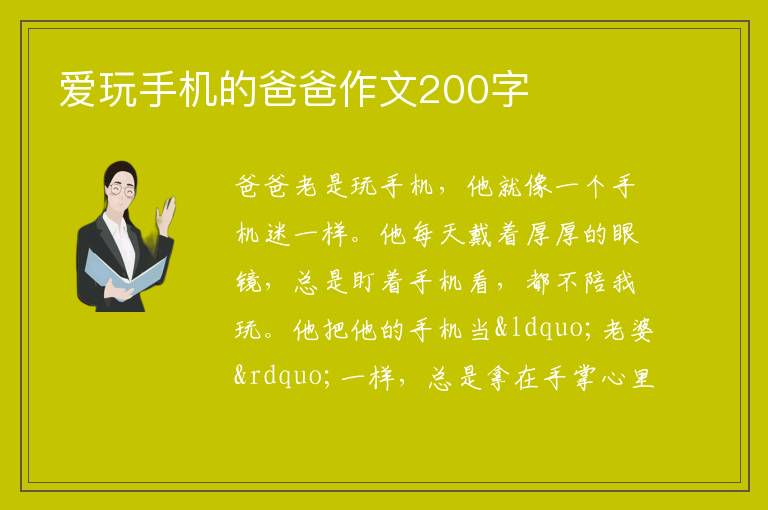 爱玩手机的爸爸作文200字

爸爸老是玩手机，他就像一个手机迷一样。他每天戴着厚厚的眼镜，总是盯着手机看，都不陪我玩。他把他的手机当&ldquo;老婆&rdquo;一样，总是拿在手掌心里